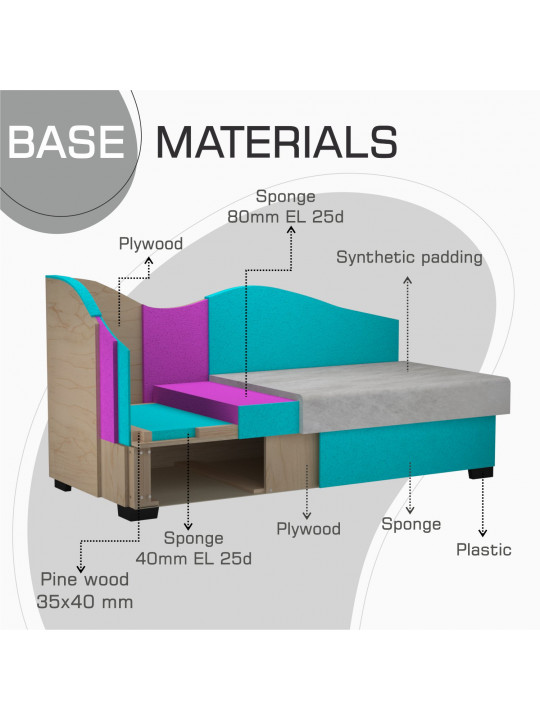 BASE MATERIALS

Sponge
80mm EL 25d

Plywood

Synthetic padding

Sponge
40mm EL 25d

Plywood

Sponge

Plastic

Pine wood
35x40 mm